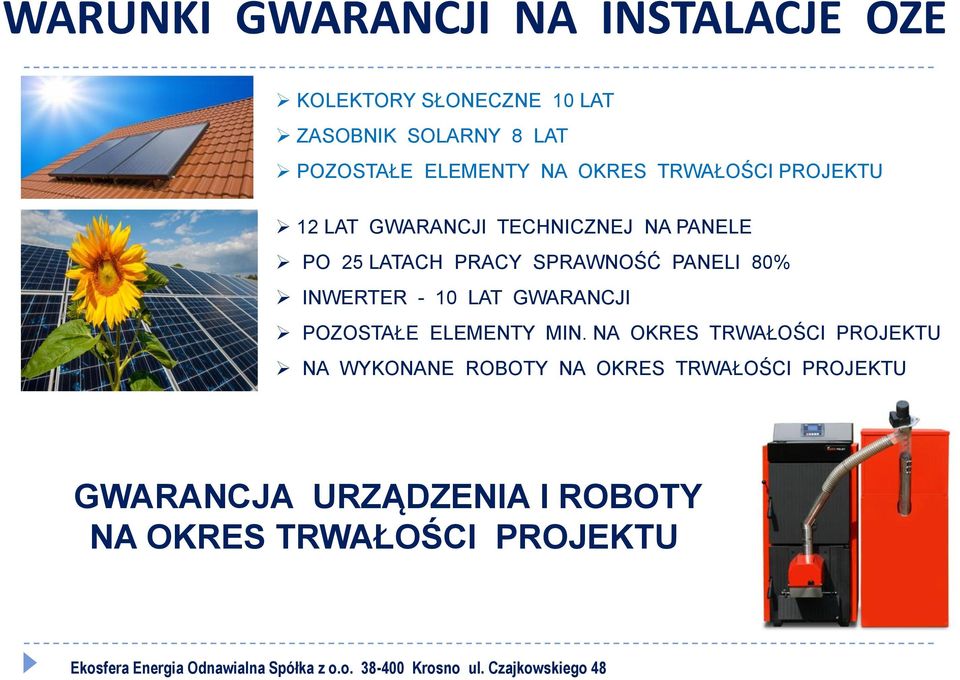 WARUNKI GWARANCJI NA INSTALACJE OZE

➢ KOLEKTORY SŁONECZNE 10 LAT
➢ ZASOBNIK SOLARNY 8 LAT
➢ POZOSTAŁE ELEMENTY NA OKRES TRWAŁOŚCI PROJEKTU

➢ 12 LAT GWARANCJI TECHNICZNEJ NA PANELE
➢ PO 25 LATACH PRACY SPRAWNOŚĆ PANELI 80%
➢ INWERTER - 10 LAT GWARANCJI
➢ POZOSTAŁE ELEMENTY MIN. NA OKRES TRWAŁOŚCI PROJEKTU
➢ NA WYKONANE ROBOTY NA OKRES TRWAŁOŚCI PROJEKTU

GWARANCJA URZĄDZENIA I ROBOTY NA OKRES TRWAŁOŚCI PROJEKTU

Ekosfera Energia Odnawialna Spółka z o.o. 38-400 Krosno ul. Czajkowskiego 48